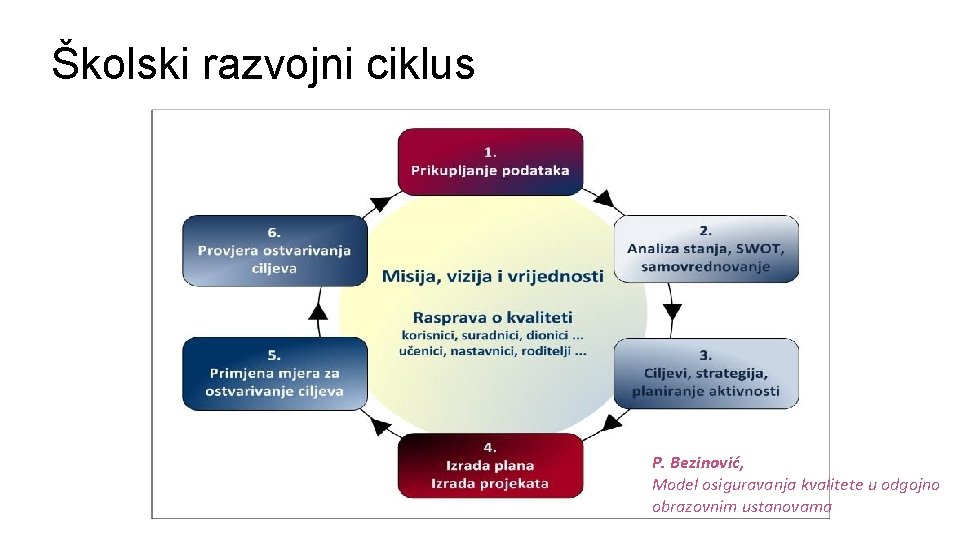 Školski razvojni ciklus

1.
Prikupljanje podataka

2.
Analiza stanja, SWOT, samovrednovanje

3.
Ciljevi, strategija, planiranje aktivnosti

4.
Izrada plana
Izrada projekata

5.
Primjena mjera za ostvarivanje ciljeva

6.
Provjera ostvarivanja ciljeva

Misija, vizija i vrijednosti

Rasprava o kvaliteti
korisnici, suradnici, dionici ...
učenici, nastavnici, roditelji ...

P. Bezinović,
Model osiguravanja kvalitete u odgojno obrazovnim ustanovama